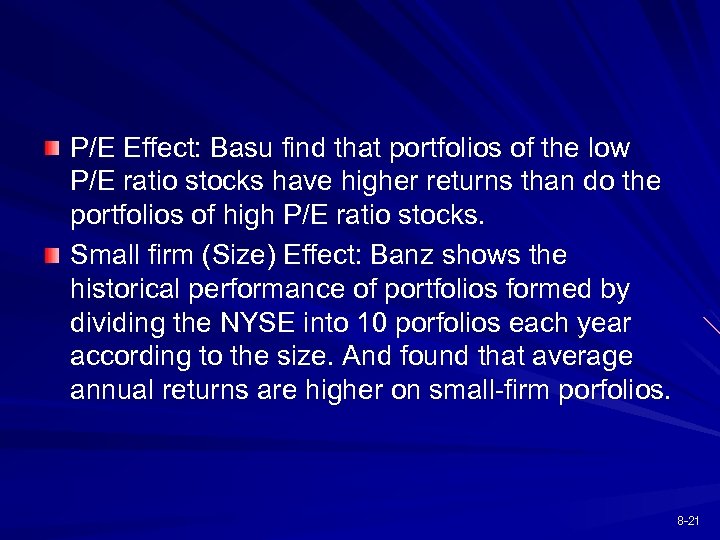 P/E Effect: Basu find that portfolios of the low P/E ratio stocks have higher returns than do the portfolios of high P/E ratio stocks.

Small firm (Size) Effect: Banz shows the historical performance of portfolios formed by dividing the NYSE into 10 porfolios each year according to the size. And found that average annual returns are higher on small-firm porfolios.

8-21